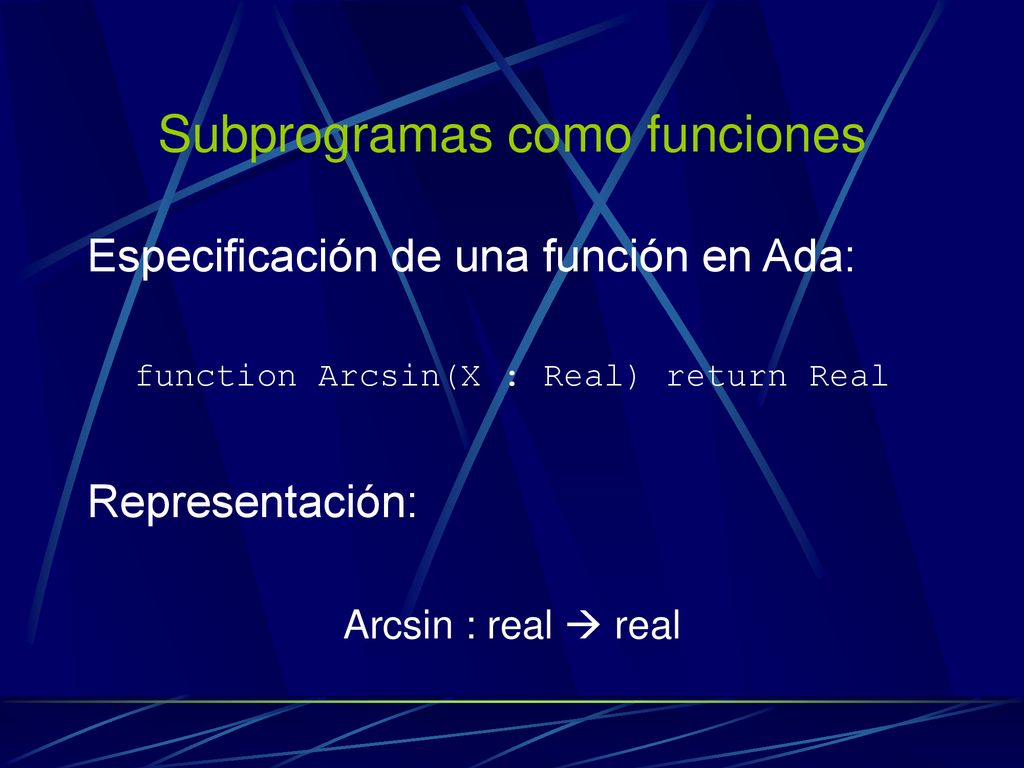 Subprogramas como funciones

Especificación de una función en Ada:

function Arcsin(X : Real) return Real

Representación:

Arcsin : real → real